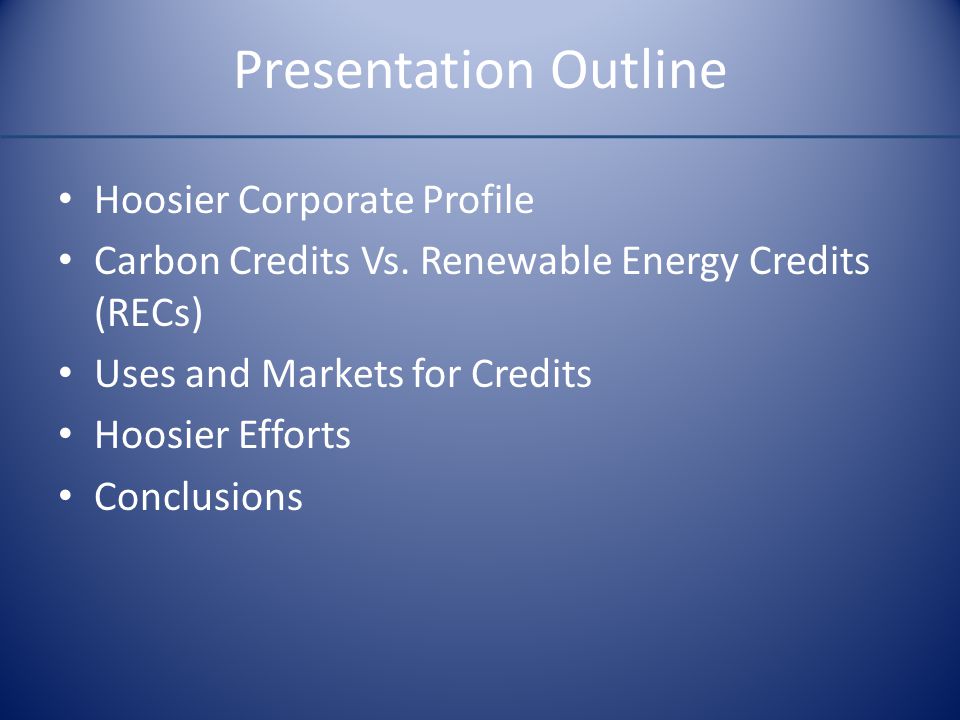 Presentation Outline

• Hoosier Corporate Profile
• Carbon Credits Vs. Renewable Energy Credits (RECs)
• Uses and Markets for Credits
• Hoosier Efforts
• Conclusions